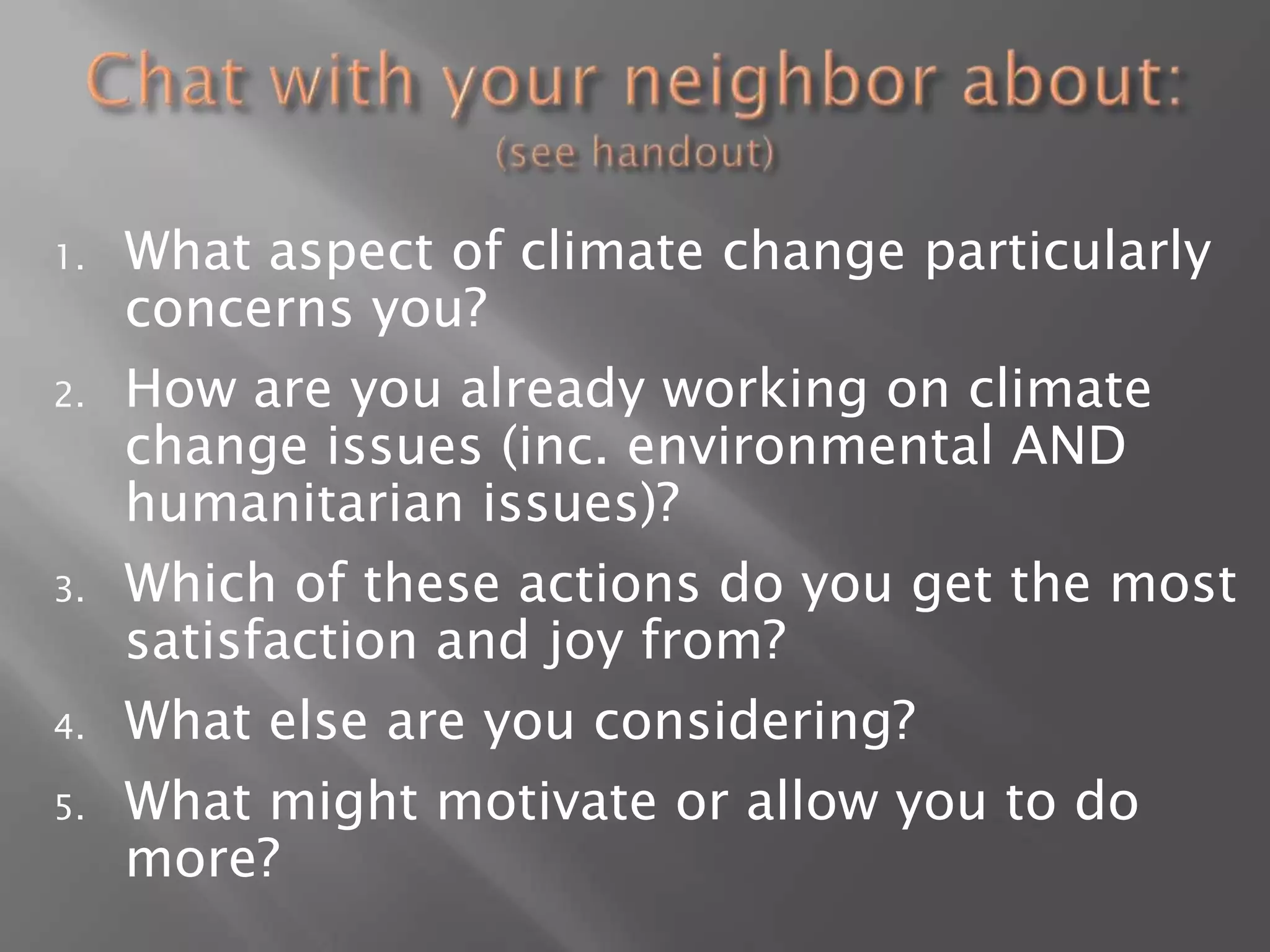 Chat with your neighbor about:
(see handout)

1. What aspect of climate change particularly concerns you?
2. How are you already working on climate change issues (inc. environmental AND humanitarian issues)?
3. Which of these actions do you get the most satisfaction and joy from?
4. What else are you considering?
5. What might motivate or allow you to do more?